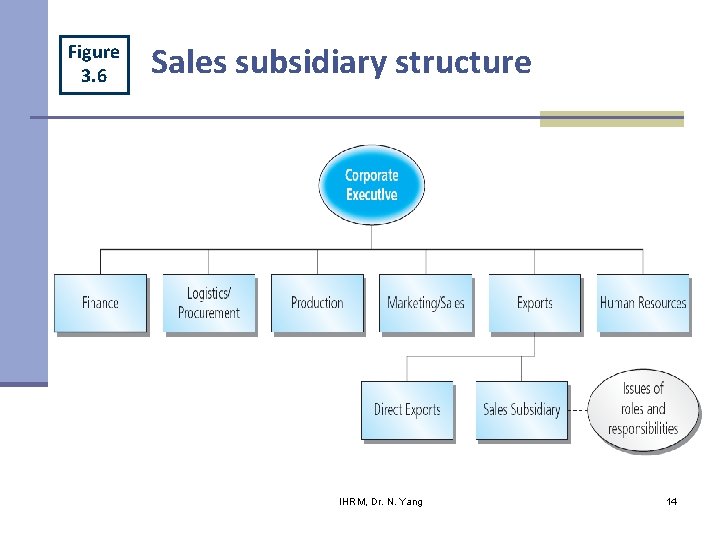 Figure 3.6

Sales subsidiary structure

Corporate Executive

Finance

Logistics/ Procurement

Production

Marketing/Sales

Exports

Human Resources

Direct Exports

Sales Subsidiary

Issues of roles and responsibilities

IHRM, Dr. N. Yang

14